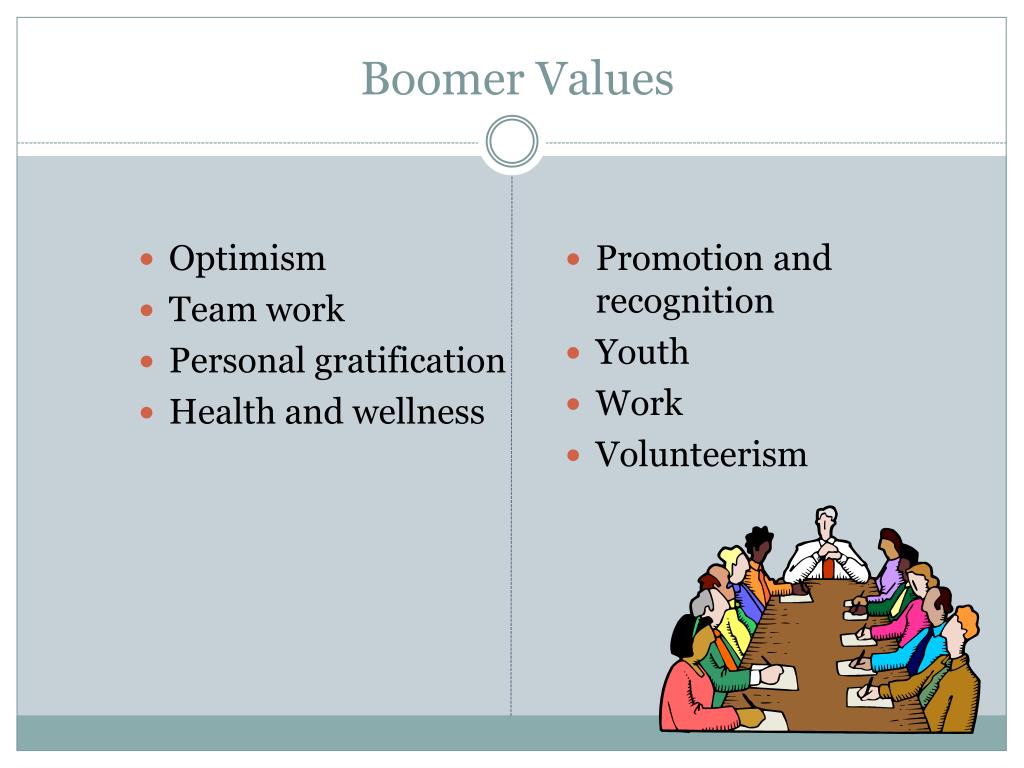 Boomer Values

- Optimism
- Team work
- Personal gratification
- Health and wellness

- Promotion and recognition
- Youth
- Work
- Volunteerism